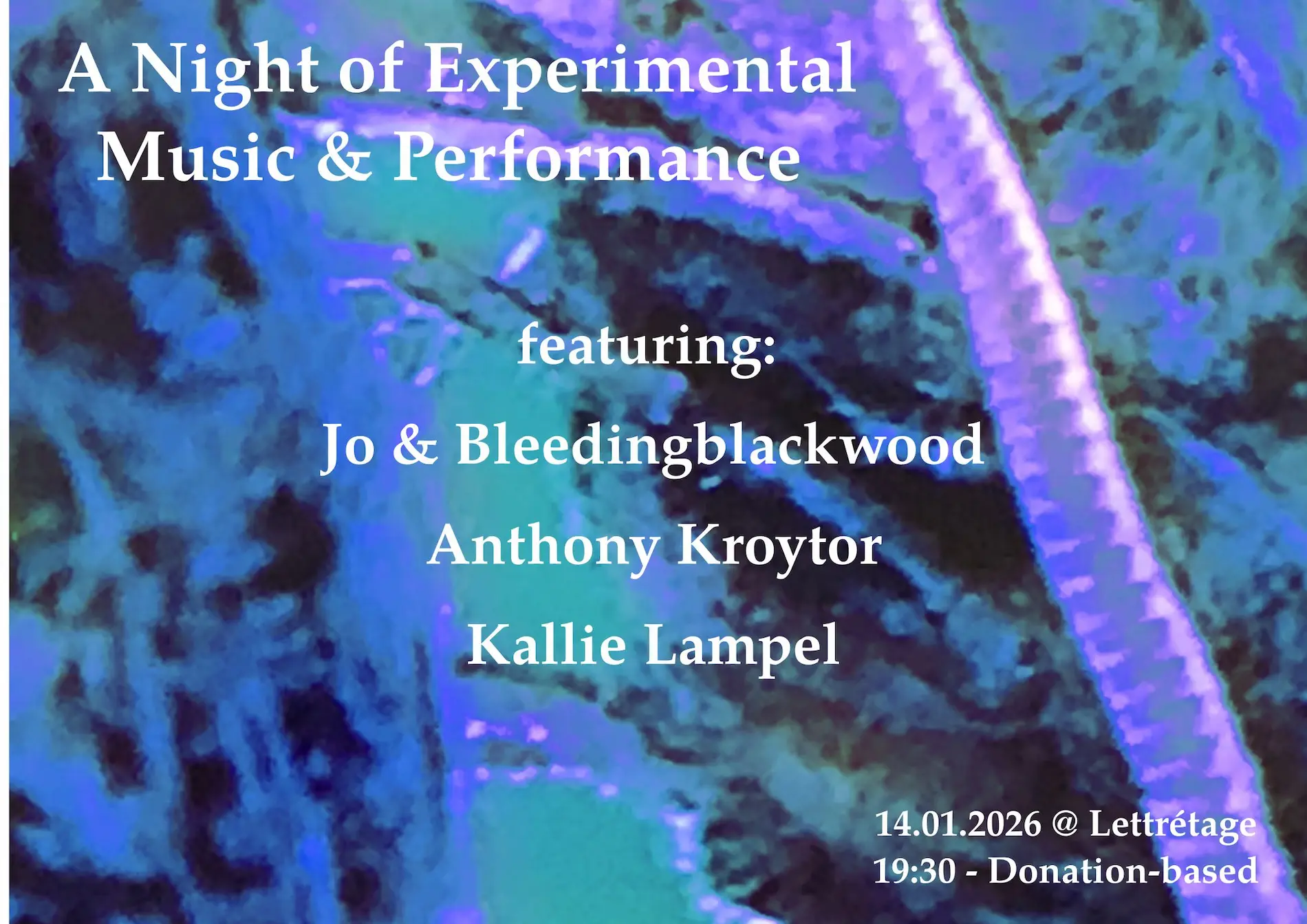 A Night of Experimental Music & Performance

featuring:

Jo & Bleedingblackwood

Anthony Kroytor

Kallie Lampel

14.01.2026 @ Lettrétage
19:30 - Donation-based